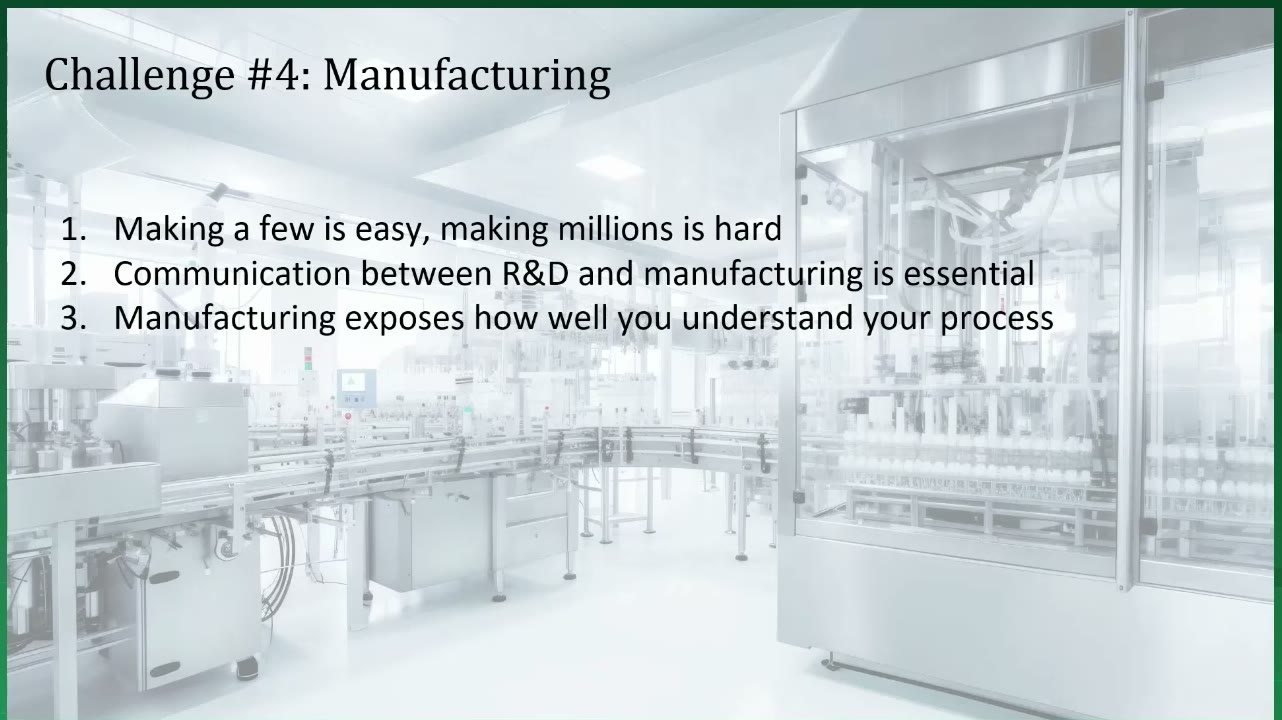 Challenge #4: Manufacturing

1. Making a few is easy, making millions is hard
2. Communication between R&D and manufacturing is essential
3. Manufacturing exposes how well you understand your process